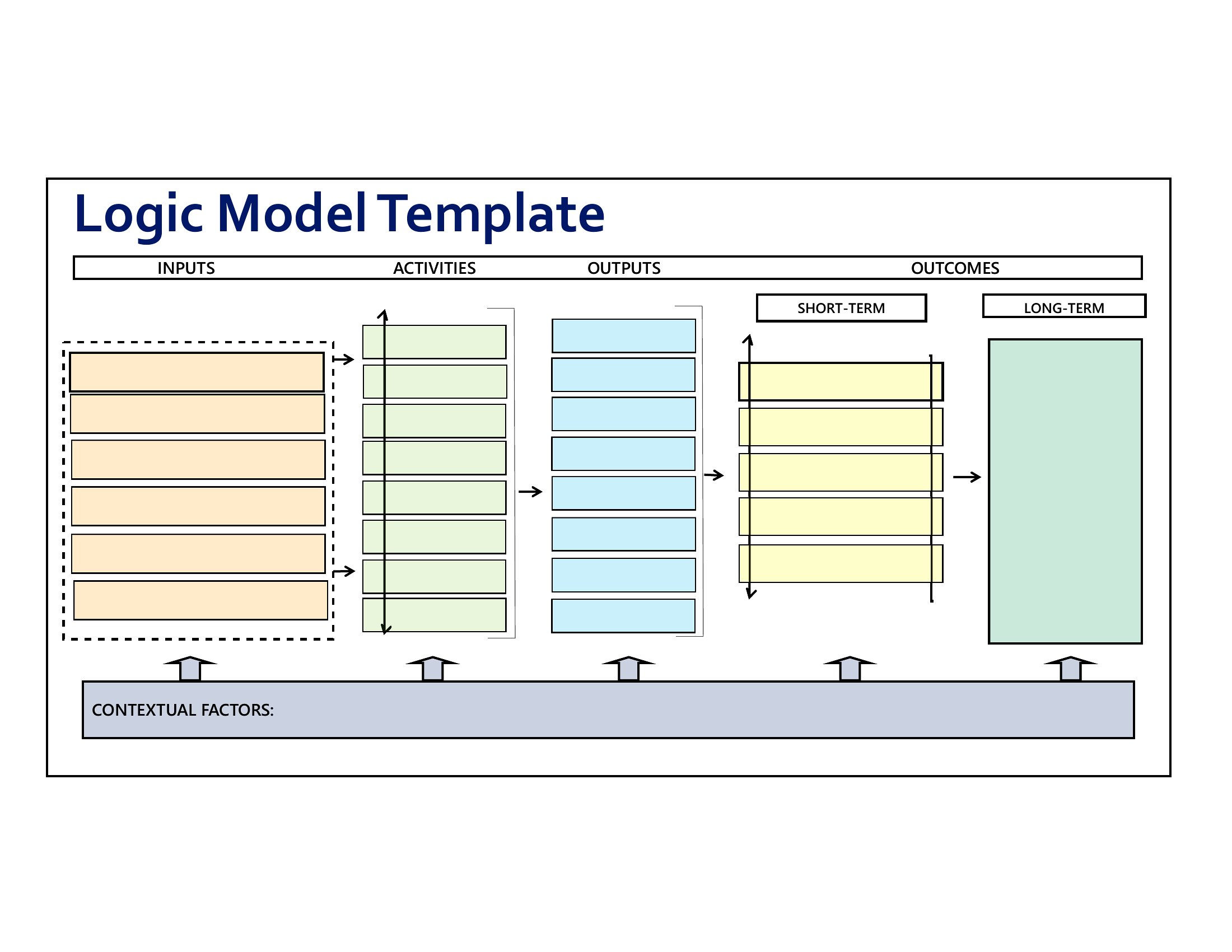 Logic Model Template

INPUTS ACTIVITIES OUTPUTS OUTCOMES

SHORT-TERM

LONG-TERM

CONTEXTUAL FACTORS: